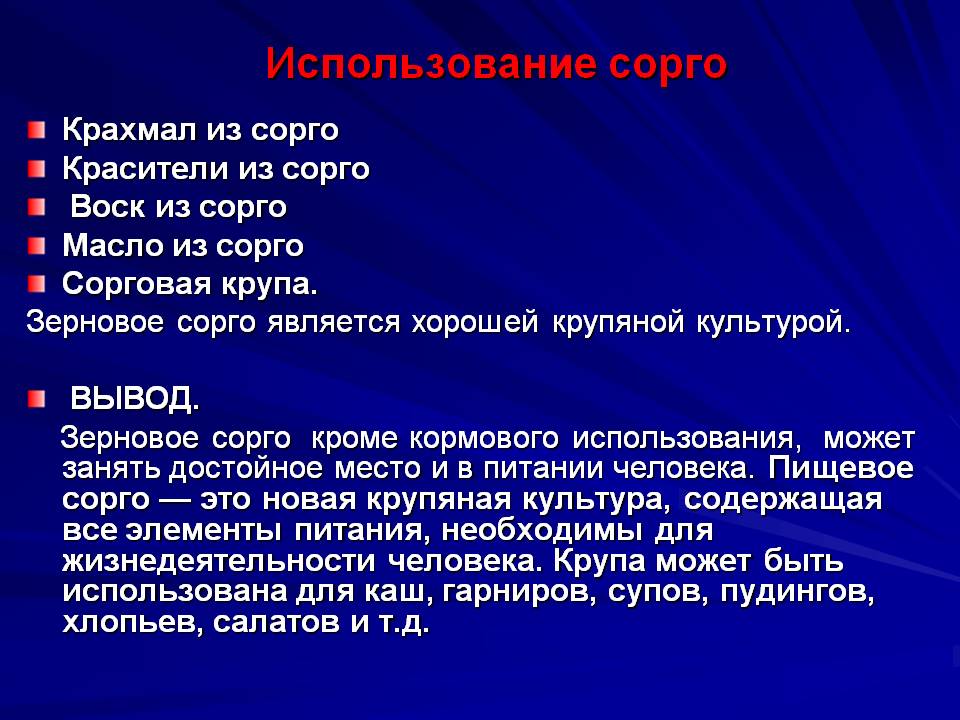 Использование сорго

Крахмал из сорго
Красители из сорго
Воск из сорго
Масло из сорго
Сорговая крупа.
Зерновое сорго является хорошей крупяной культурой.

ВЫВОД.
Зерновое сорго кроме кормового использования, может занять достойное место и в питании человека. Пищевое сорго — это новая крупяная культура, содержащая все элементы питания, необходимы для жизнедеятельности человека. Крупа может быть использована для каш, гарниров, супов, пудингов, хлопьев, салатов и т.д.